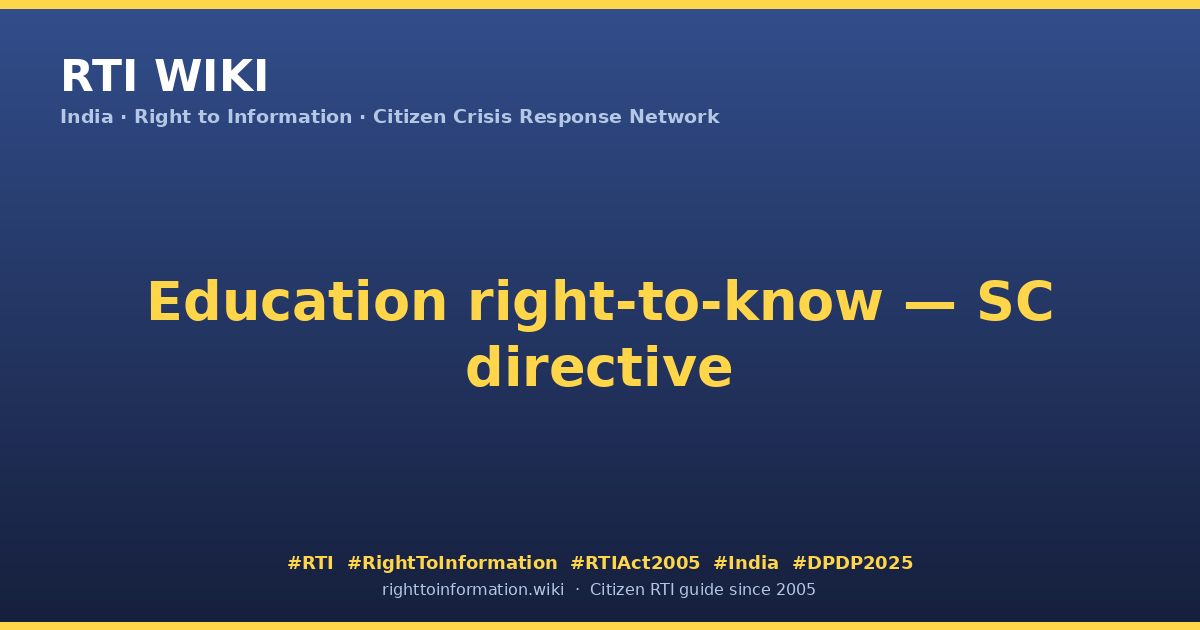 RTI WIKI
India · Right to Information · Citizen Crisis Response Network

Education right-to-know — SC directive

#RTI #RightToInformation #RTIAct2005 #India #DPDP2025
righttoinformation.wiki · Citizen RTI guide since 2005